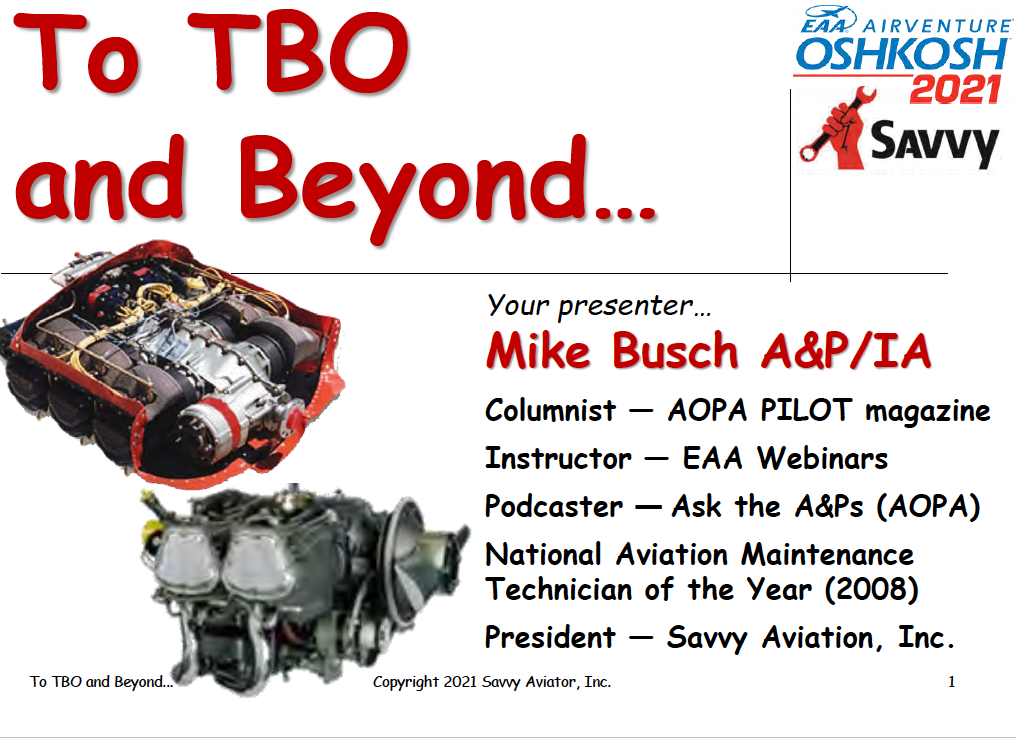 To TBO and Beyond…

EAA AIRVENTURE OSHKOSH 2021

Savvy

Your presenter…

Mike Busch A&P/IA

Columnist — AOPA PILOT magazine

Instructor — EAA Webinars

Podcaster — Ask the A&Ps (AOPA)

National Aviation Maintenance Technician of the Year (2008)

President — Savvy Aviation, Inc.

To TBO and Beyond… Copyright 2021 Savvy Aviator, Inc. 1